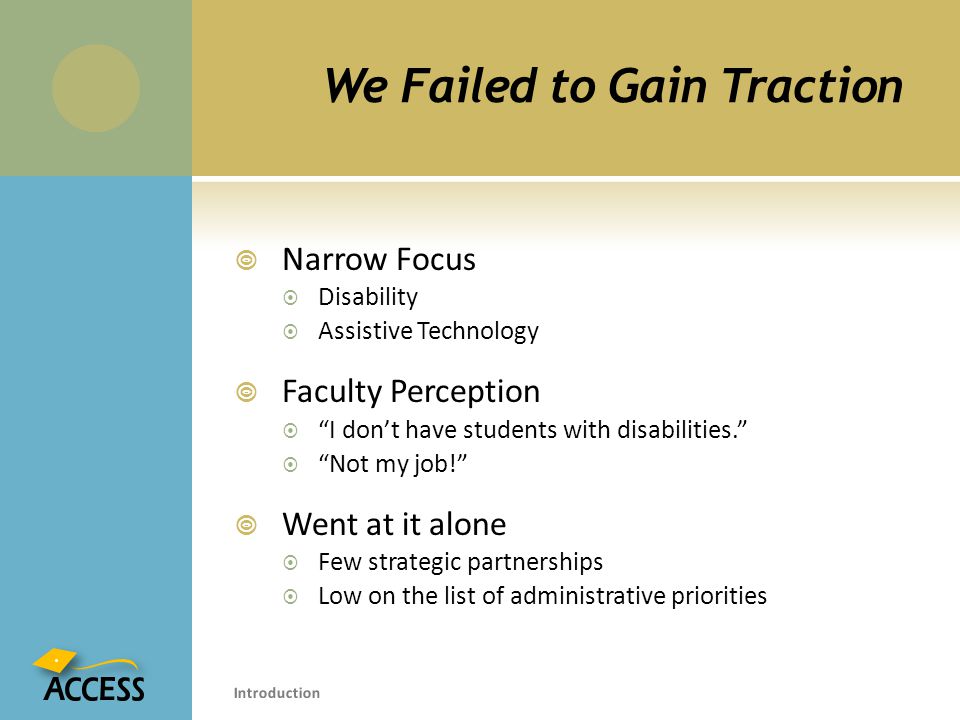 We Failed to Gain Traction

Narrow Focus
Disability
Assistive Technology

Faculty Perception
“I don’t have students with disabilities.”
“Not my job!”

Went at it alone
Few strategic partnerships
Low on the list of administrative priorities

ACCESS

Introduction